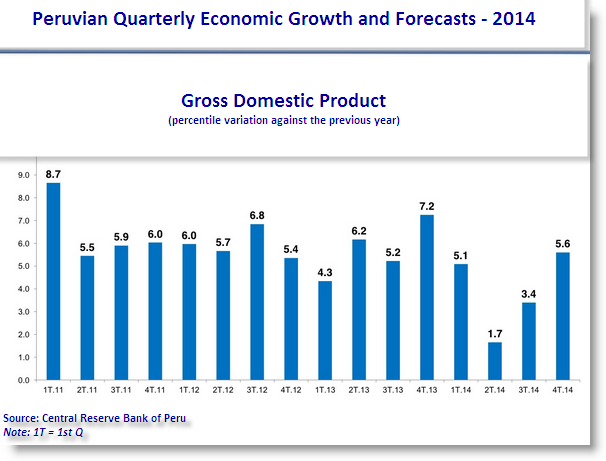 Peruvian Quarterly Economic Growth and Forecasts - 2014

Gross Domestic Product
(percentile variation against the previous year)

9.0
8.0
7.0
6.0
5.0
4.0
3.0
2.0
1.0
0.0

8.7
5.5
5.9
6.0
6.0
5.7
6.8
5.4
4.3
6.2
5.2
7.2
5.1
1.7
3.4
5.6

1T.11 2T.11 3T.11 4T.11 1T.12 2T.12 3T.12 4T.12 1T.13 2T.13 3T.13 4T.13 1T.14 2T.14 3T.14 4T.14

Source: Central Reserve Bank of Peru
Note: 1T = 1st Q